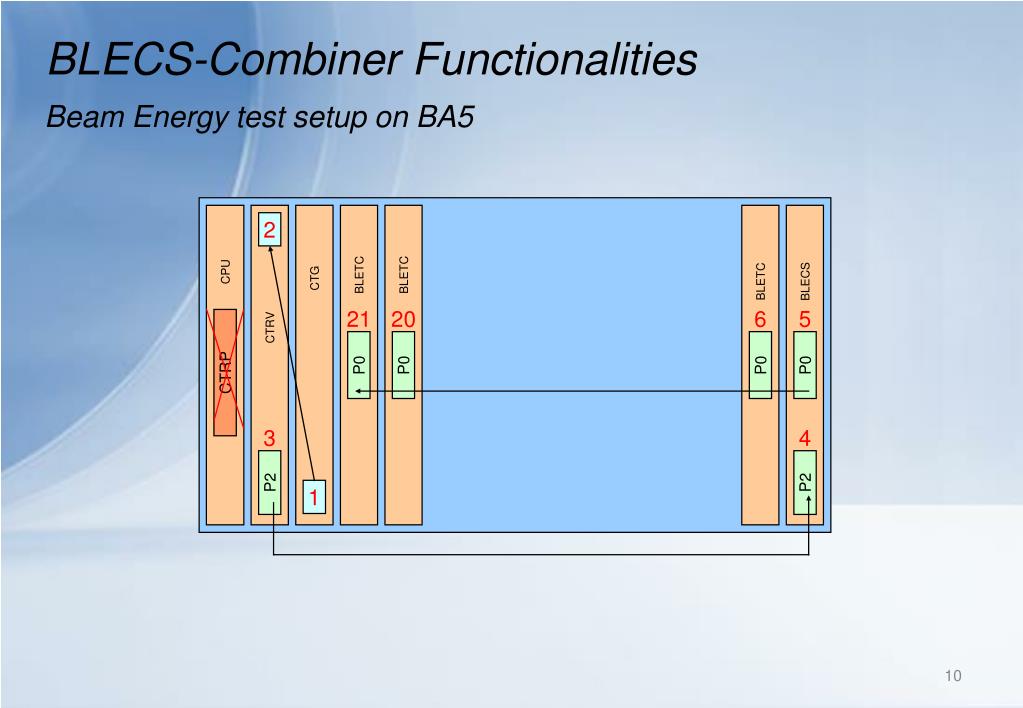 BLECS-Combiner Functionalities

Beam Energy test setup on BA5

CPU
CTRP
2
CTRV
3
P2
CTG
1
BLETC
21
P0
BLETC
20
P0
BLETC
6
P0
BLECS
5
P0
4
P2

10